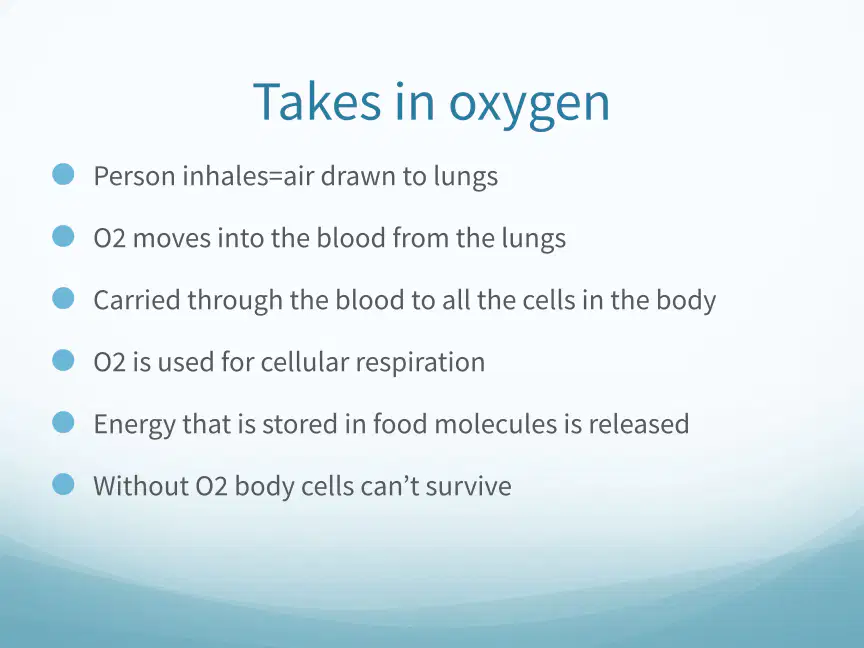 Takes in oxygen

• Person inhales=air drawn to lungs
• O2 moves into the blood from the lungs
• Carried through the blood to all the cells in the body
• O2 is used for cellular respiration
• Energy that is stored in food molecules is released
• Without O2 body cells can't survive